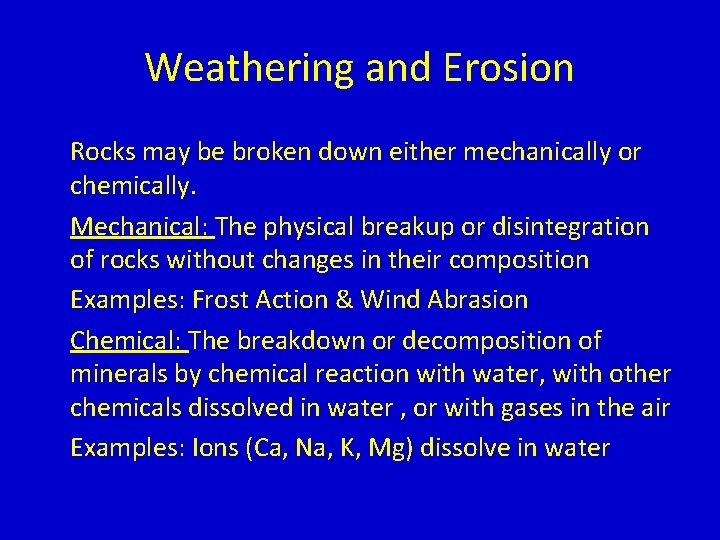 Weathering and Erosion

Rocks may be broken down either mechanically or chemically.

Mechanical: The physical breakup or disintegration of rocks without changes in their composition

Examples: Frost Action & Wind Abrasion

Chemical: The breakdown or decomposition of minerals by chemical reaction with water, with other chemicals dissolved in water , or with gases in the air

Examples: Ions (Ca, Na, K, Mg) dissolve in water